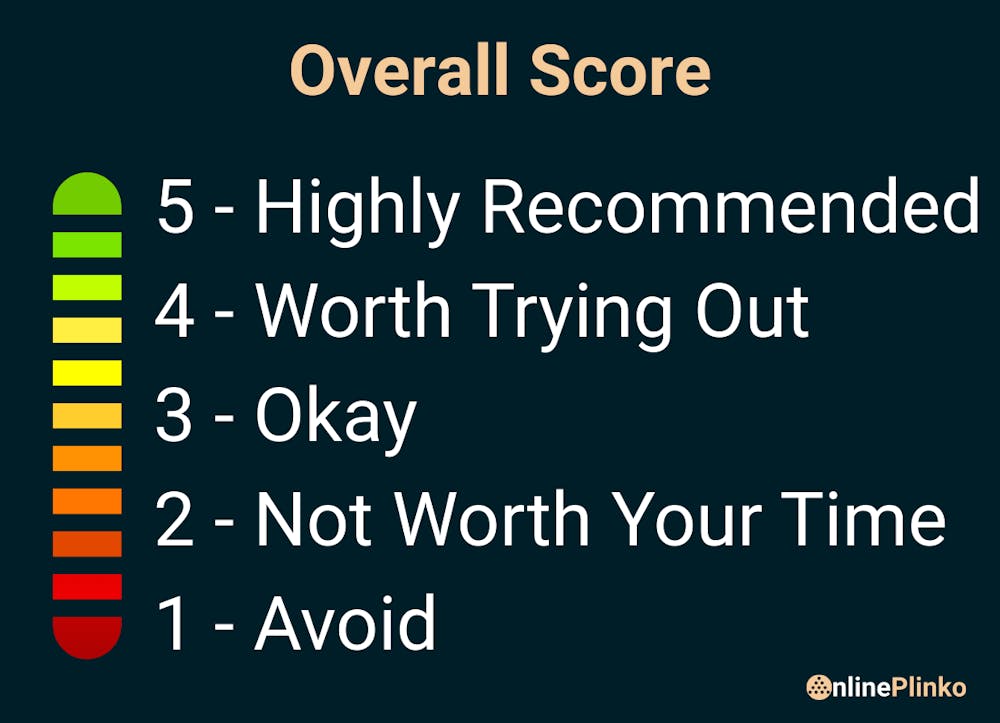 Overall Score

5 - Highly Recommended
4 - Worth Trying Out
3 - Okay
2 - Not Worth Your Time
1 - Avoid

OnlinePlinko